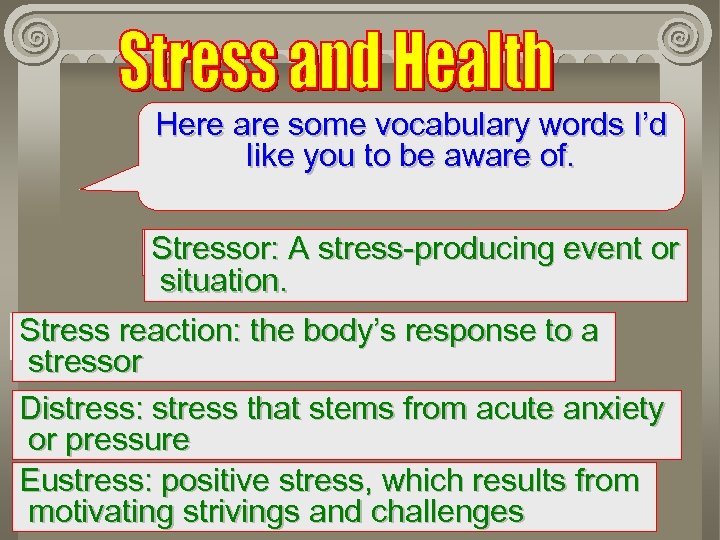 Stress and Health

Here are some vocabulary words I'd like you to be aware of.

Stressor: A stress-producing event or situation.

Stress reaction: the body's response to a stressor

Distress: stress that stems from acute anxiety or pressure

Eustress: positive stress, which results from motivating strivings and challenges